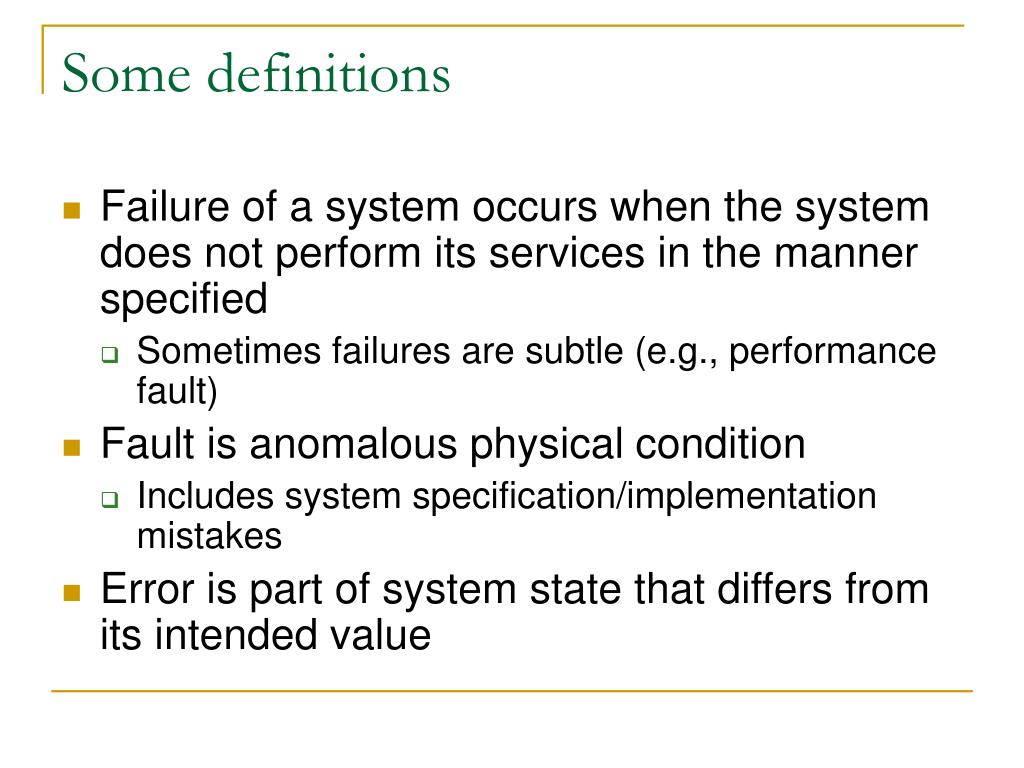 Some definitions

Failure of a system occurs when the system does not perform its services in the manner specified

Sometimes failures are subtle (e.g., performance fault)

Fault is anomalous physical condition

Includes system specification/implementation mistakes

Error is part of system state that differs from its intended value